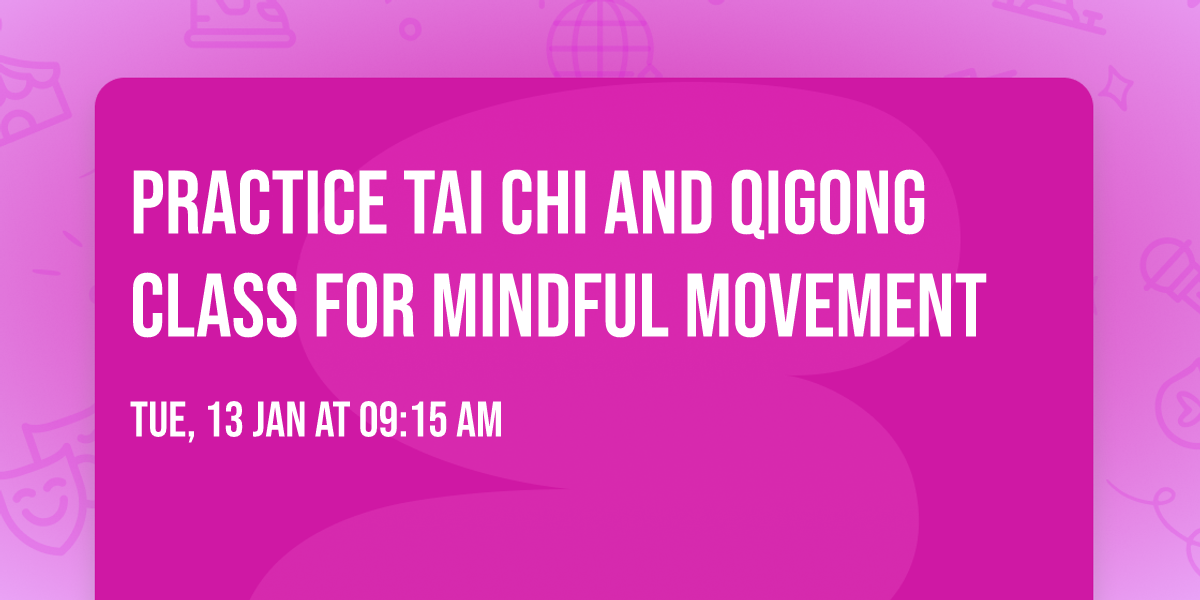 PRACTICE TAI CHI AND QIGONG CLASS FOR MINDFUL MOVEMENT

TUE, 13 JAN AT 09:15 AM